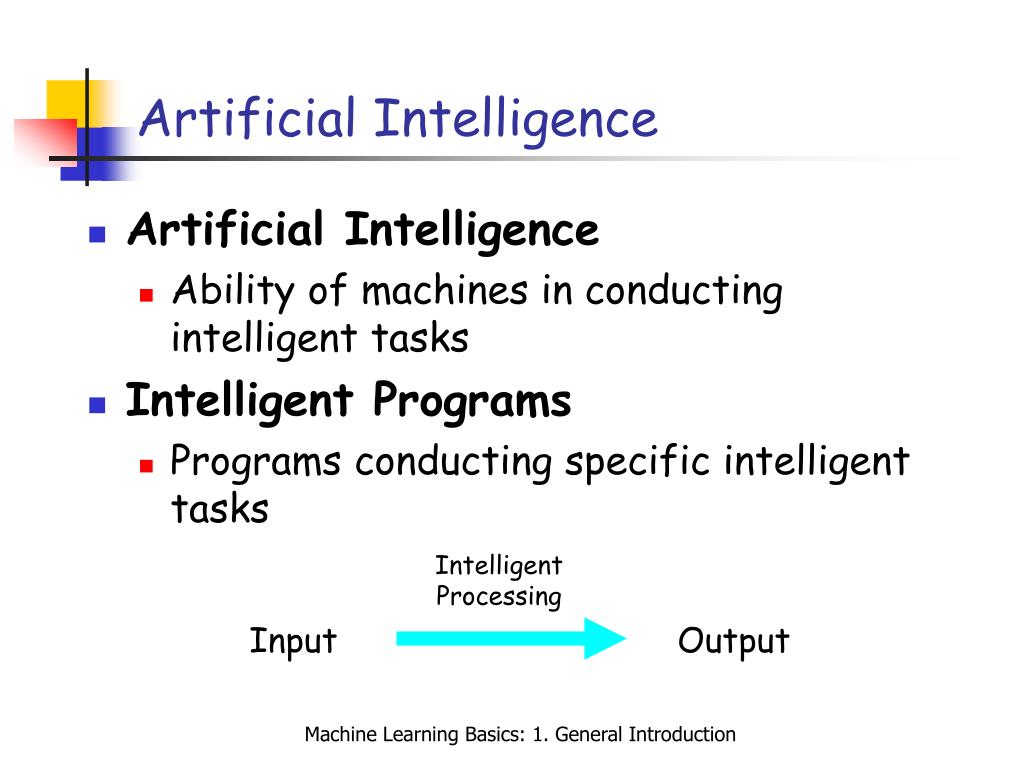 Artificial Intelligence

Artificial Intelligence
Ability of machines in conducting intelligent tasks

Intelligent Programs
Programs conducting specific intelligent tasks

Intelligent Processing

Input

Output

Machine Learning Basics: 1. General Introduction